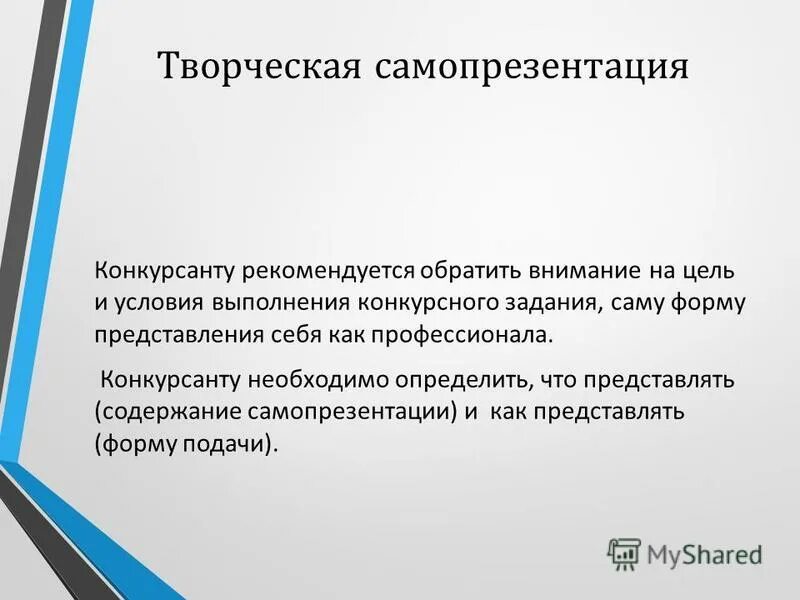 Творческая самопрезентация

Конкурсанту рекомендуется обратить внимание на цель и условия выполнения конкурсного задания, саму форму представления себя как профессионала.

Конкурсанту необходимо определить, что представлять (содержание самопрезентации) и как представлять (форму подачи).

MyShared